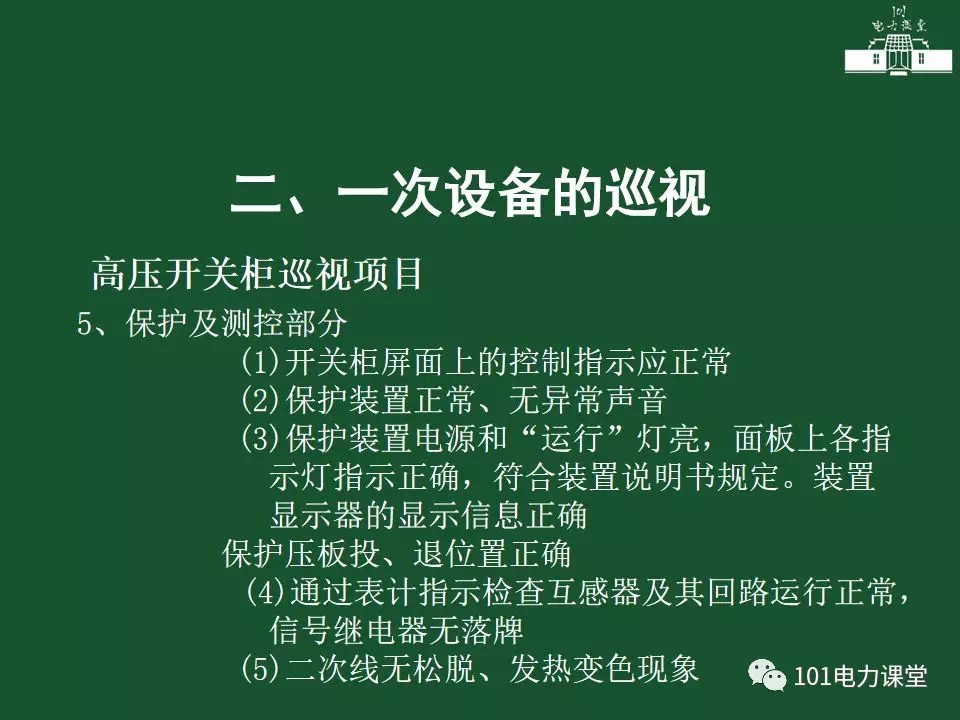 101
电力课堂

二、一次设备的巡视

高压开关柜巡视项目

5、保护及测控部分

(1)开关柜屏面上的控制指示应正常

(2)保护装置正常、无异常声音

(3)保护装置电源和“运行”灯亮，面板上各指示灯指示正确，符合装置说明书规定。装置显示器的显示信息正确

保护压板投、退位置正确

(4)通过表计指示检查互感器及其回路运行正常，信号继电器无落牌

(5)二次线无松脱、发热变色现象

101电力课堂